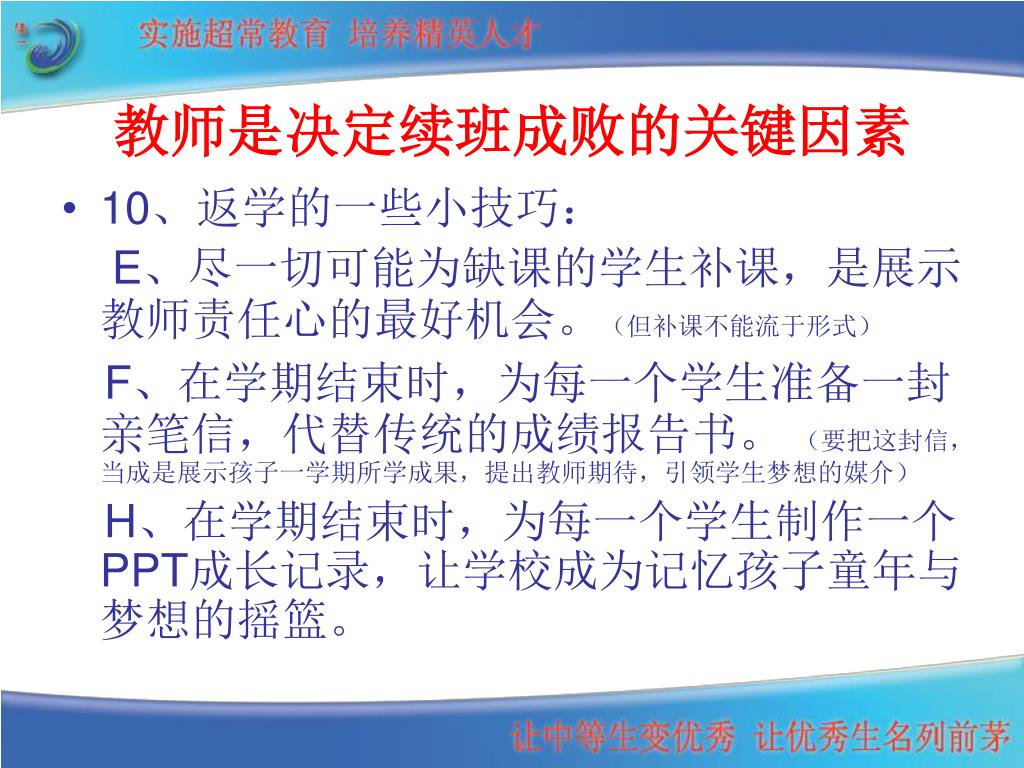 实施超常教育 培养精英人才

教师是决定续班成败的关键因素

• 10、返学的一些小技巧：

E、尽一切可能为缺课的学生补课，是展示教师责任心的最好机会。（但补课不能流于形式）

F、在学期结束时，为每一个学生准备一封亲笔信，代替传统的成绩报告书。（要把这封信，当成是展示孩子一学期所学成果，提出教师期待，引领学生梦想的媒介）

H、在学期结束时，为每一个学生制作一个PPT成长记录，让学校成为记忆孩子童年与梦想的摇篮。

让中等生变优秀 让优秀生名列前茅